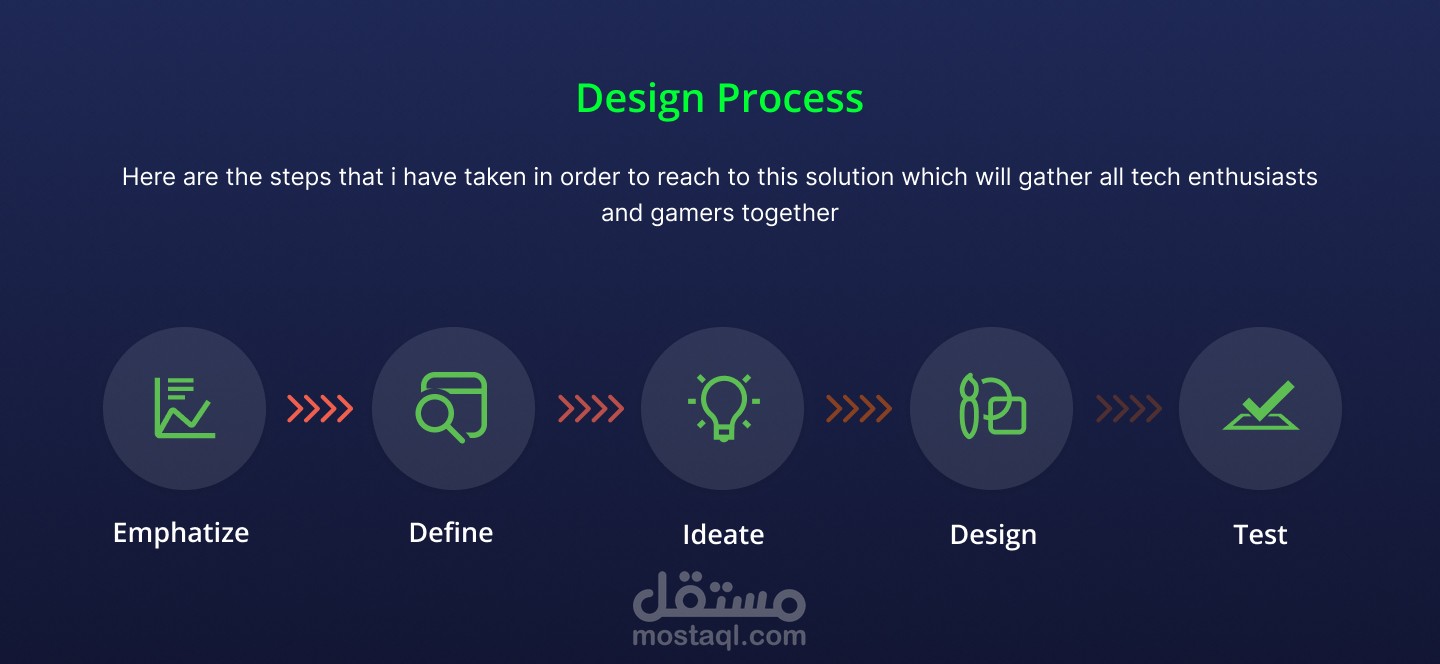 Design Process

Here are the steps that i have taken in order to reach to this solution which will gather all tech enthusiasts and gamers together

Emphatize

Define

Ideate

Design

Test

مستقل
mostaql.com